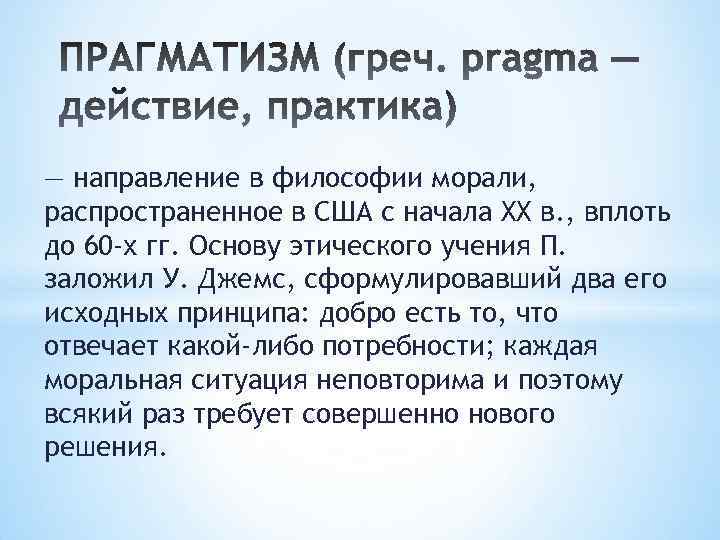 ПРАГМАТИЗМ (греч. pragma — действие, практика)

— направление в философии морали, распространенное в США с начала XX в., вплоть до 60-х гг. Основу этического учения П. заложил У. Джемс, сформулировавший два его исходных принципа: добро есть то, что отвечает какой-либо потребности; каждая моральная ситуация неповторима и поэтому всякий раз требует совершенно нового решения.